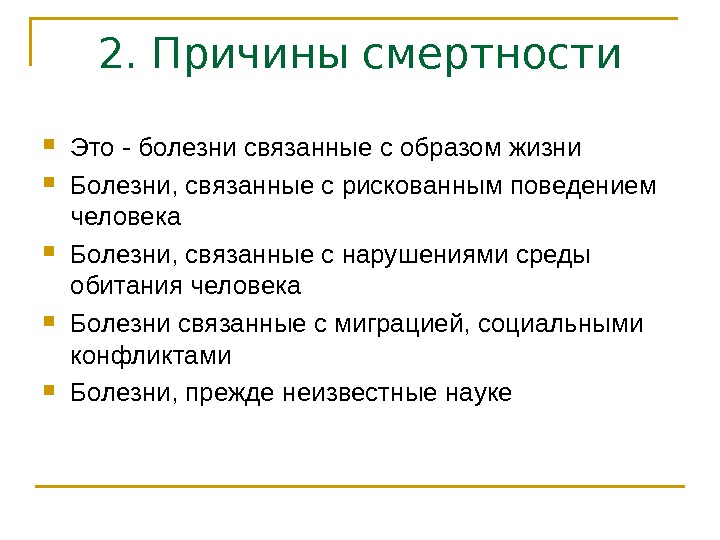 2. Причины смертности

Это - болезни связанные с образом жизни

Болезни, связанные с рискованным поведением человека

Болезни, связанные с нарушениями среды обитания человека

Болезни связанные с миграцией, социальными конфликтами

Болезни, прежде неизвестные науке